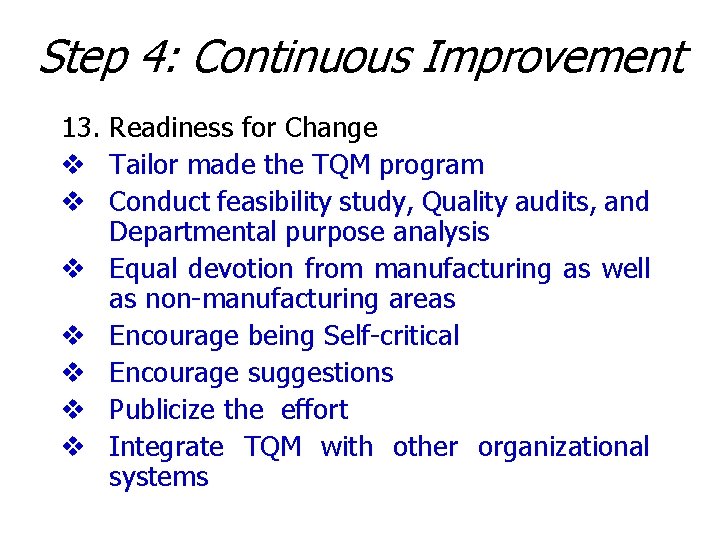 Step 4: Continuous Improvement

13. Readiness for Change

❖ Tailor made the TQM program

❖ Conduct feasibility study, Quality audits, and Departmental purpose analysis

❖ Equal devotion from manufacturing as well as non-manufacturing areas

❖ Encourage being Self-critical

❖ Encourage suggestions

❖ Publicize the effort

❖ Integrate TQM with other organizational systems